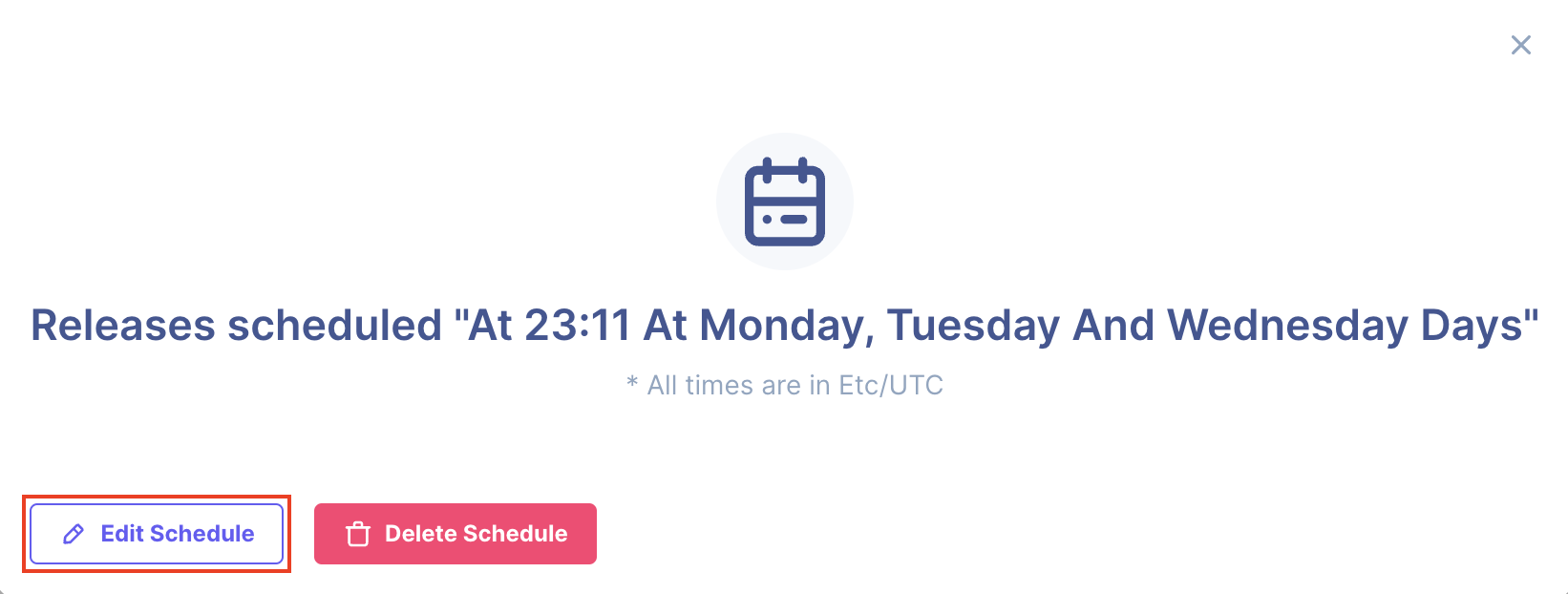 Releases scheduled "At 23:11 At Monday, Tuesday And Wednesday Days"

* All times are in Etc/UTC

Edit Schedule

Delete Schedule